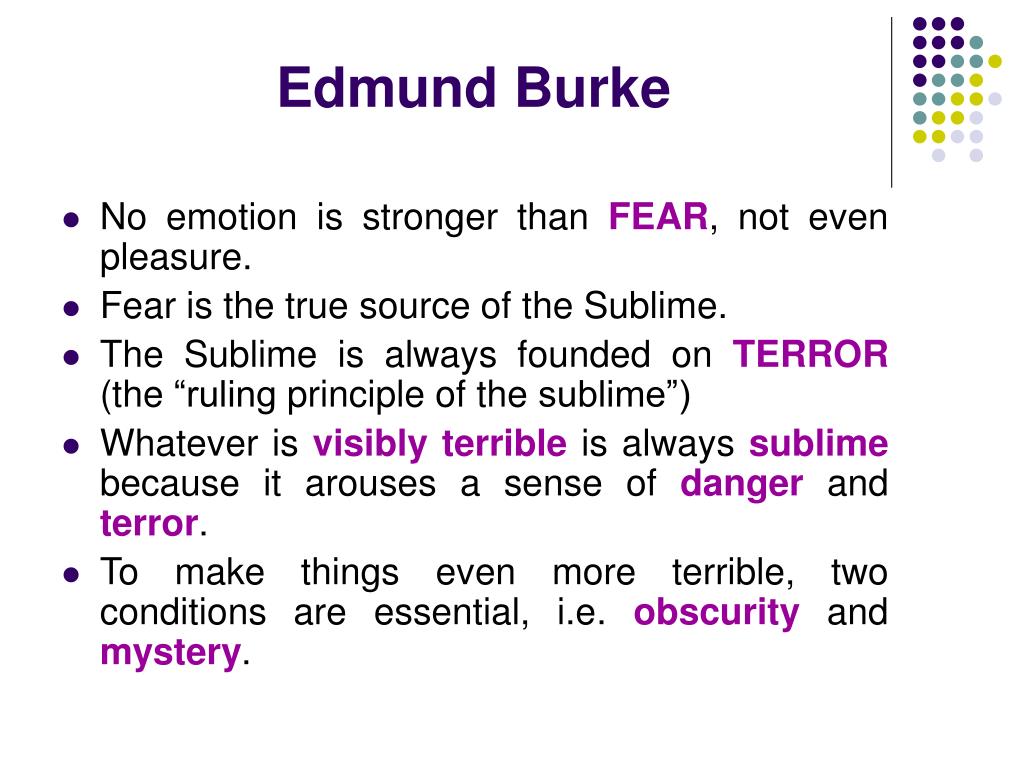 Edmund Burke

- No emotion is stronger than FEAR, not even pleasure.
- Fear is the true source of the Sublime.
- The Sublime is always founded on TERROR (the “ruling principle of the sublime”)
- Whatever is visibly terrible is always sublime because it arouses a sense of danger and terror.
- To make things even more terrible, two conditions are essential, i.e. obscurity and mystery.